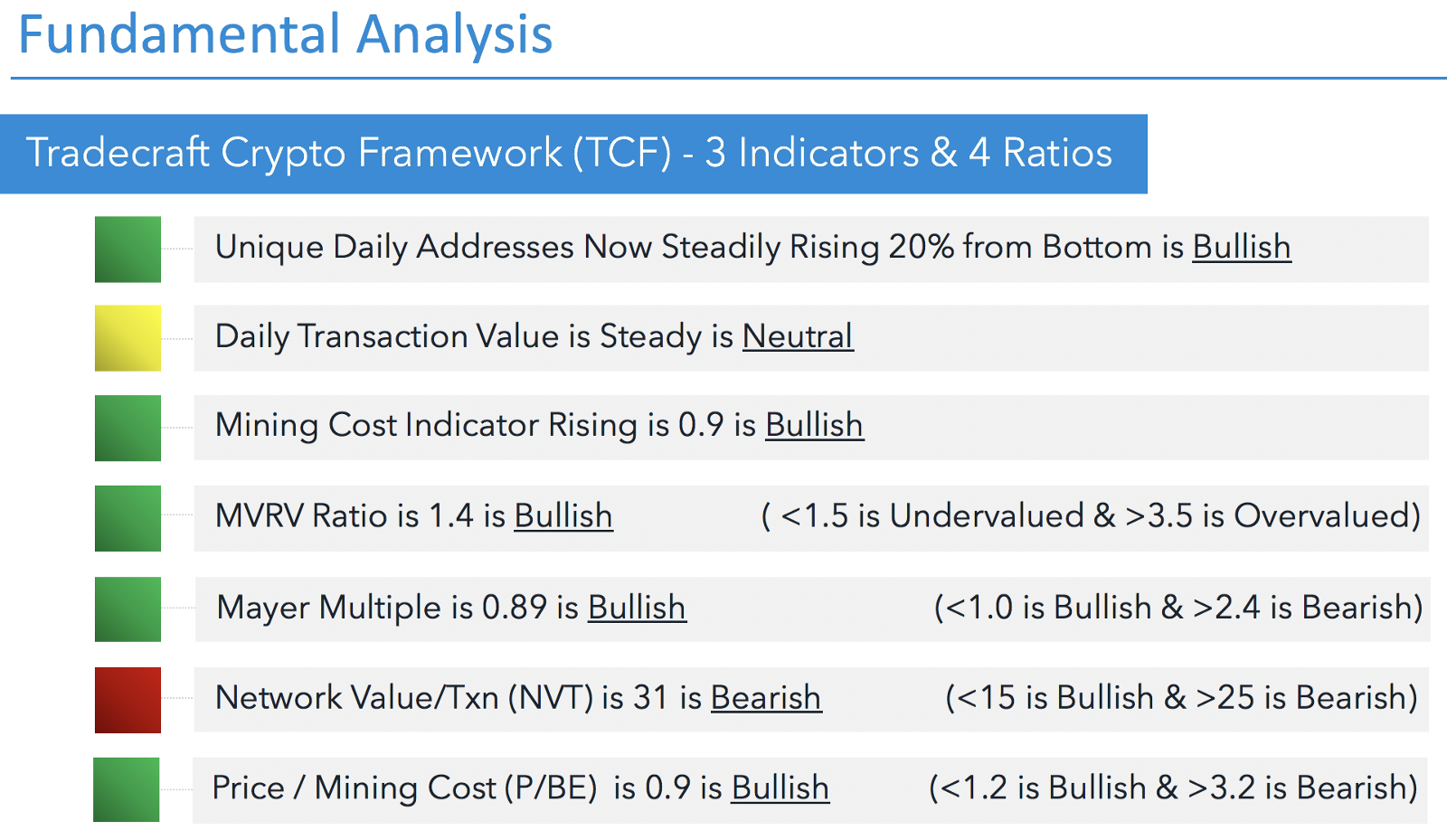 Fundamental Analysis

Tradecraft Crypto Framework (TCF) - 3 Indicators & 4 Ratios

Unique Daily Addresses Now Steadily Rising 20% from Bottom is Bullish

Daily Transaction Value is Steady is Neutral

Mining Cost Indicator Rising is 0.9 is Bullish

MVRV Ratio is 1.4 is Bullish ( <1.5 is Undervalued & >3.5 is Overvalued)

Mayer Multiple is 0.89 is Bullish (<1.0 is Bullish & >2.4 is Bearish)

Network Value/Txn (NVT) is 31 is Bearish (<15 is Bullish & >25 is Bearish)

Price / Mining Cost (P/BE) is 0.9 is Bullish (<1.2 is Bullish & >3.2 is Bearish)